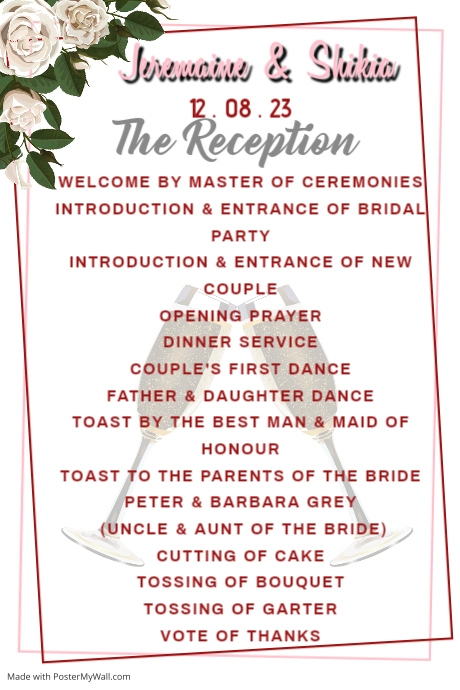 Jeremaine & Shikia

12 . 08 . 23

The Reception

WELCOME BY MASTER OF CEREMONIES
INTRODUCTION & ENTRANCE OF BRIDAL PARTY
INTRODUCTION & ENTRANCE OF NEW COUPLE
OPENING PRAYER
DINNER SERVICE
COUPLE'S FIRST DANCE
FATHER & DAUGHTER DANCE
TOAST BY THE BEST MAN & MAID OF HONOUR
TOAST TO THE PARENTS OF THE BRIDE
PETER & BARBARA GREY
(UNCLE & AUNT OF THE BRIDE)
CUTTING OF CAKE
TOSSING OF BOUQUET
TOSSING OF GARTER
VOTE OF THANKS

Made with PosterMyWall.com